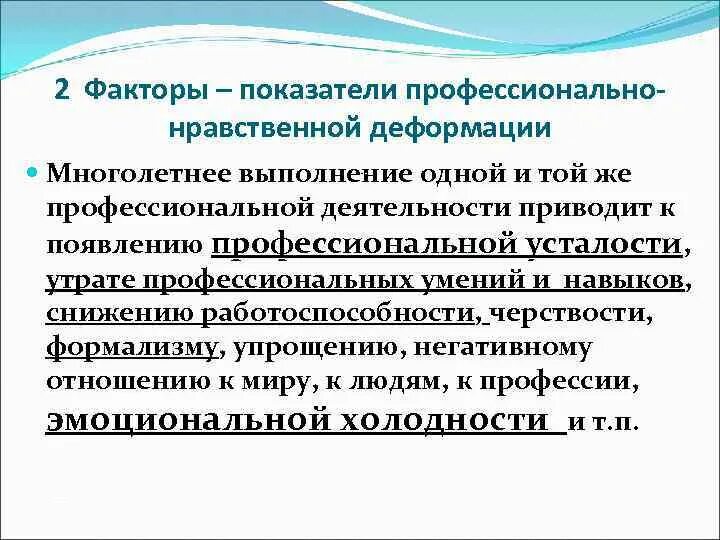 2 Факторы – показатели профессионально-нравственной деформации

Многолетнее выполнение одной и той же профессиональной деятельности приводит к появлению профессиональной усталости, утрате профессиональных умений и навыков, снижению работоспособности, черствости, формализму, упрощению, негативному отношению к миру, к людям, к профессии, эмоциональной холодности и т.п.